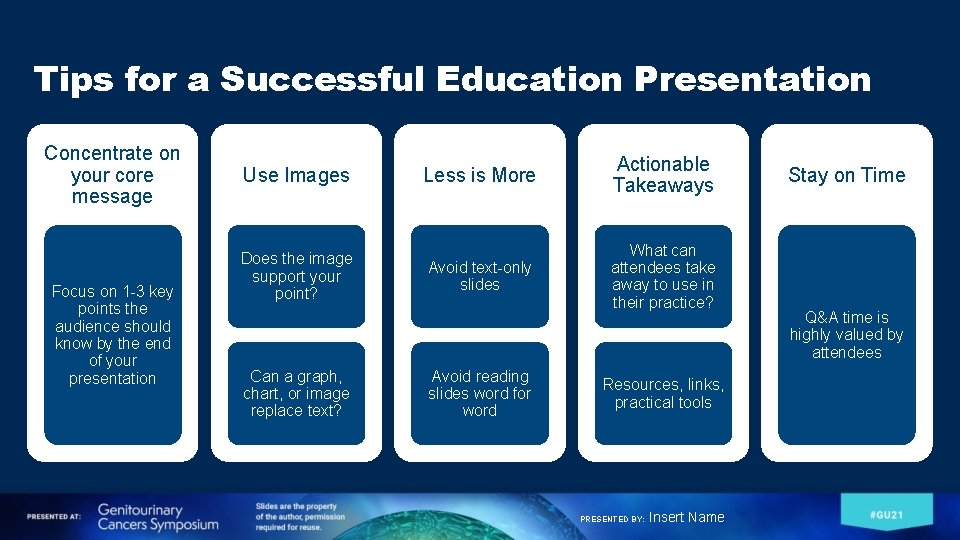 Tips for a Successful Education Presentation

Concentrate on your core message

Focus on 1-3 key points the audience should know by the end of your presentation

Use Images

Does the image support your point?

Can a graph, chart, or image replace text?

Less is More

Avoid text-only slides

Avoid reading slides word for word

Actionable Takeaways

What can attendees take away to use in their practice?

Resources, links, practical tools

Stay on Time

Q&A time is highly valued by attendees

PRESENTED AT: Genitourinary Cancers Symposium

Slides are the property of the author, permission required for reuse.

PRESENTED BY: Insert Name

#GU21